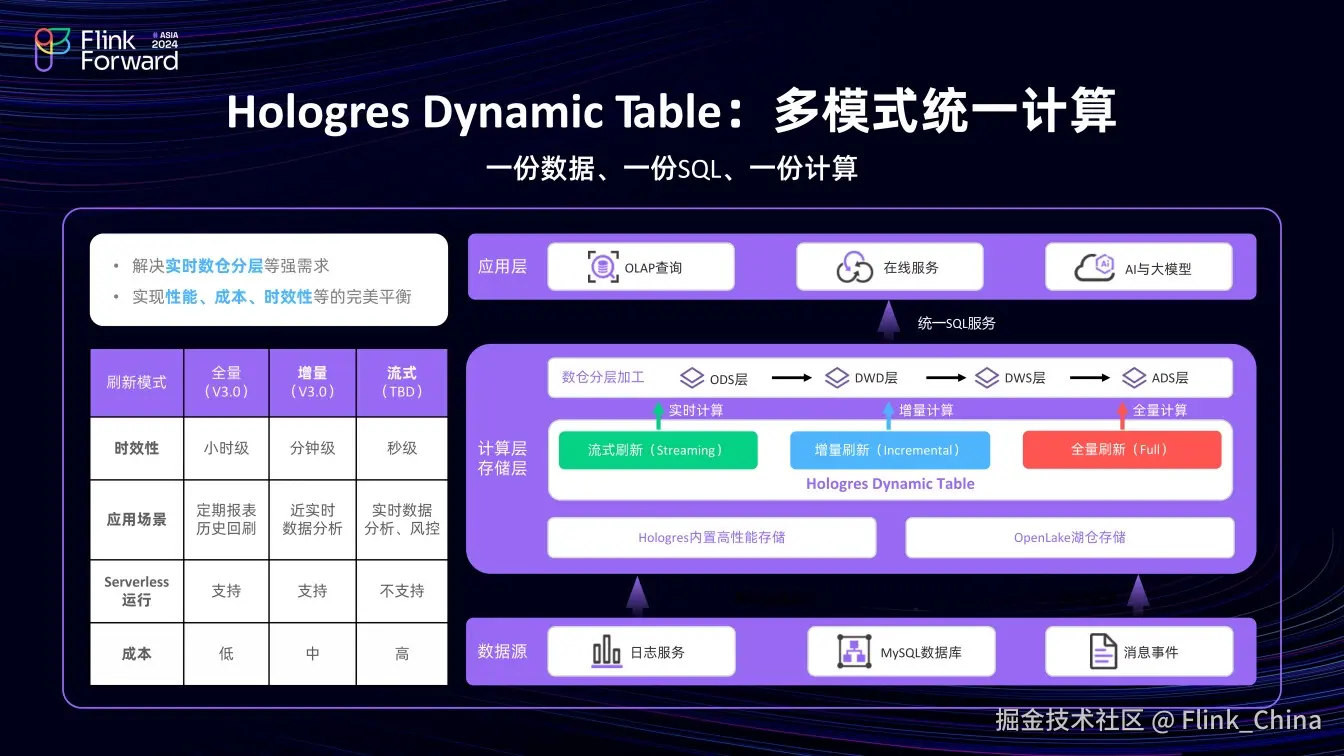 Flink Forward ASIA 2024

Hologres Dynamic Table：多模式统一计算

一份数据、一份SQL、一份计算

• 解决实时数仓分层等强需求
• 实现性能、成本、时效性等的完美平衡

| 刷新模式 | 全量（V3.0） | 增量（V3.0） | 流式（TBD） |
|---|---|---|---|
| 时效性 | 小时级 | 分钟级 | 秒级 |
| 应用场景 | 定期报表 历史回刷 | 近实时 数据分析 | 实时数据 分析、风控 |
| Serverless 运行 | 支持 | 支持 | 不支持 |
| 成本 | 低 | 中 | 高 |

应用层
OLAP查询
在线服务
AI与大模型

统一SQL服务

计算层 存储层
数仓分层加工 ODS层 DWD层 DWS层 ADS层
实时计算 增量计算 全量计算
流式刷新（Streaming） 增量刷新（Incremental） 全量刷新（Full）
Hologres Dynamic Table
Hologres内置高性能存储
OpenLake湖仓存储

数据源
日志服务
MySQL数据库
消息事件

掘金技术社区 @ Flink_China